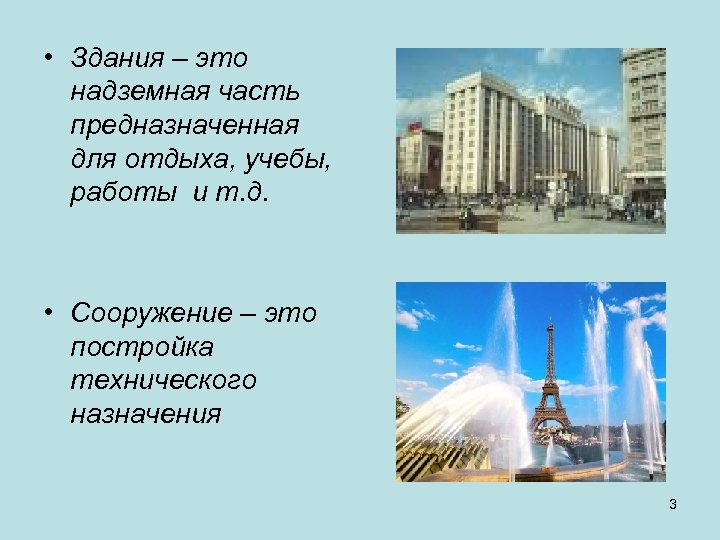 • Здания – это надземная часть предназначенная для отдыха, учебы, работы и т.д.

• Сооружение – это постройка технического назначения

3